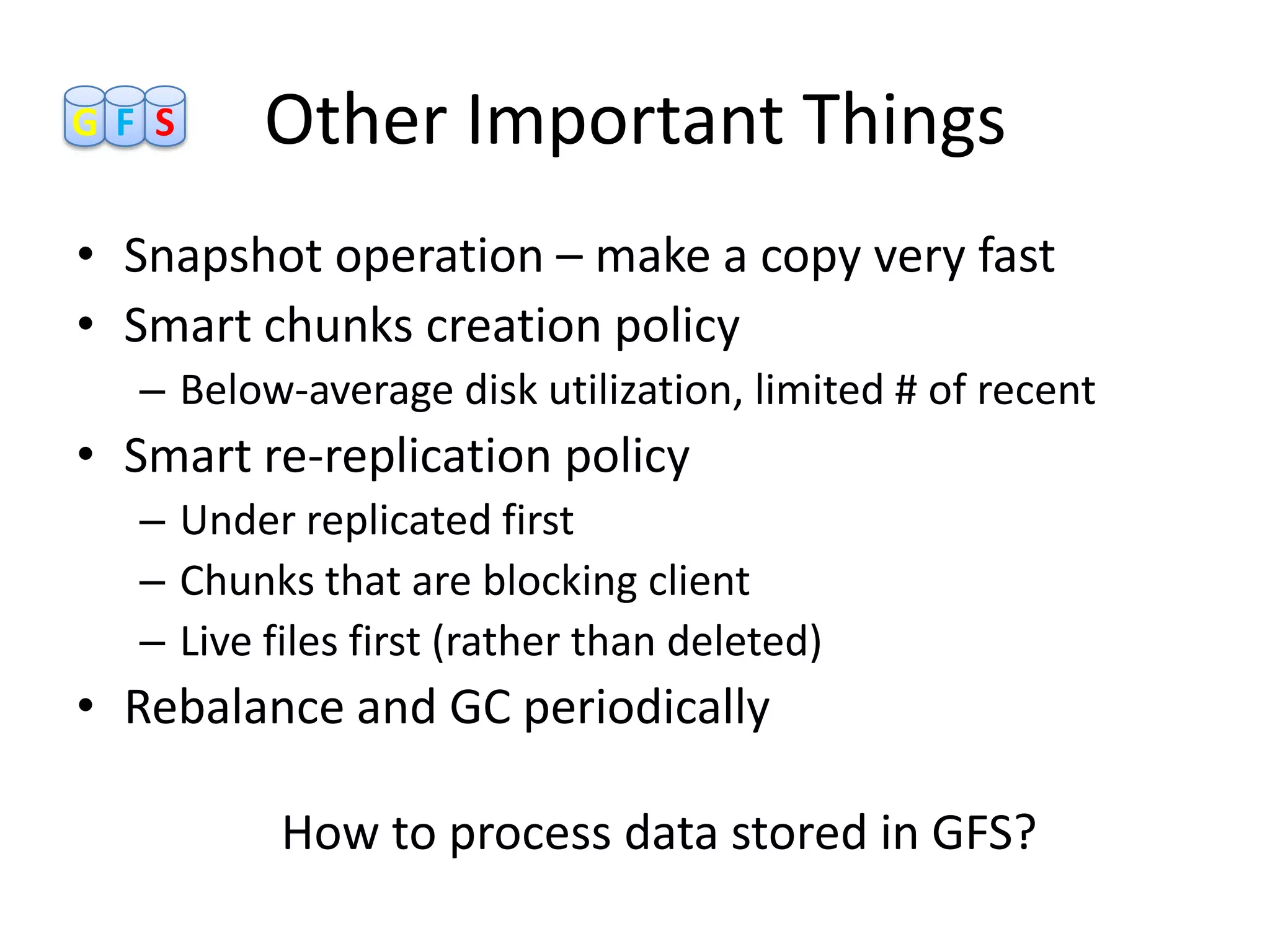 GFS

Other Important Things

• Snapshot operation – make a copy very fast
• Smart chunks creation policy
 – Below-average disk utilization, limited # of recent
• Smart re-replication policy
 – Under replicated first
 – Chunks that are blocking client
 – Live files first (rather than deleted)
• Rebalance and GC periodically

How to process data stored in GFS?